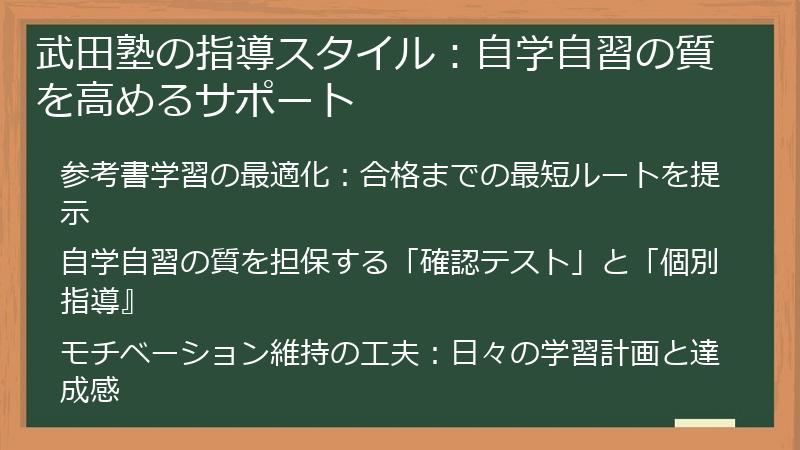 武田塾の指導スタイル：自学自習の質を高めるサポート

参考書学習の最適化：合格までの最短ルートを提示

自学自習の質を担保する「確認テスト」と「個別指導』

モチベーション維持の工夫：日々の学習計画と達成感